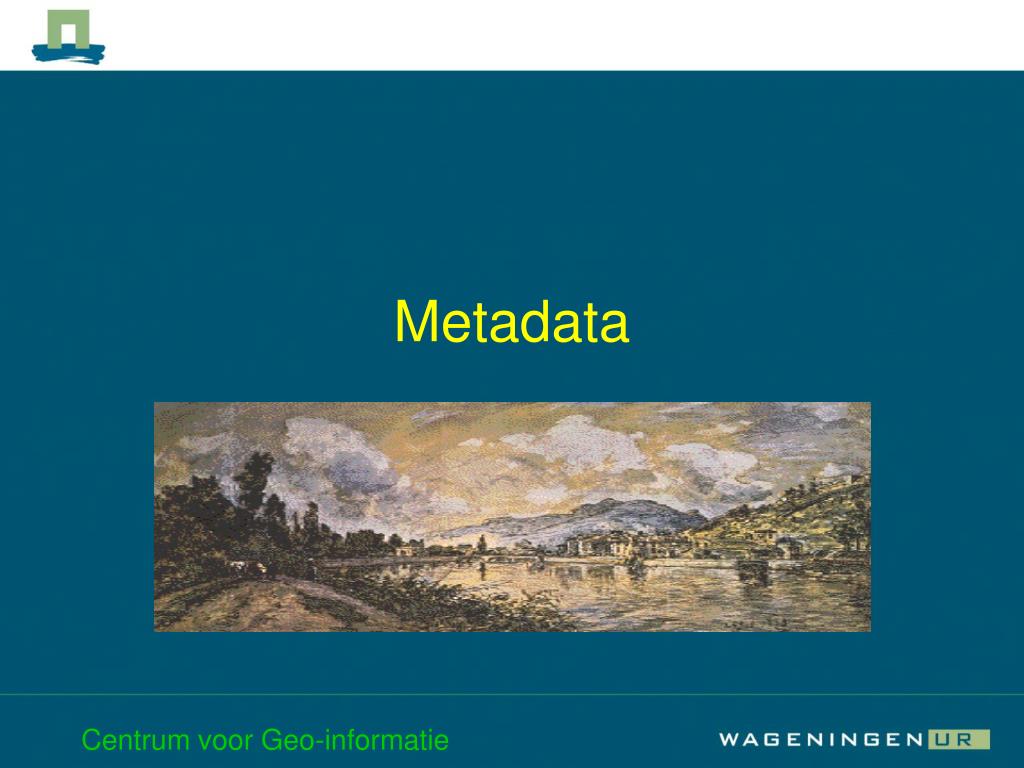 Metadata

Centrum voor Geo-informatie

WAGENINGEN UR